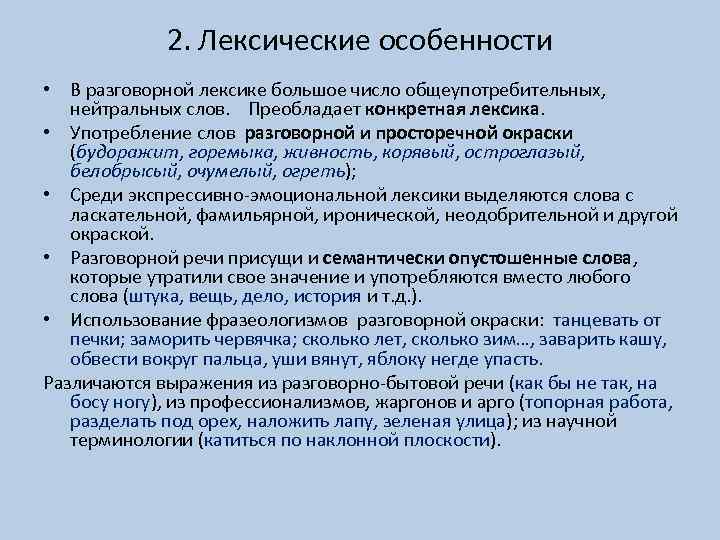 2. Лексические особенности

• В разговорной лексике большое число общеупотребительных, нейтральных слов. Преобладает конкретная лексика.
• Употребление слов разговорной и просторечной окраски (будоражит, горемыка, живность, корявый, остроглазый, белобрысый, очумелый, огреть);
• Среди экспрессивно-эмоциональной лексики выделяются слова с ласкательной, фамильярной, иронической, неодобрительной и другой окраской.
• Разговорной речи присущи и семантически опустошенные слова, которые утратили свое значение и употребляются вместо любого слова (штука, вещь, дело, история и т.д.).
• Использование фразеологизмов разговорной окраски: танцевать от печки; заморить червячка; сколько лет, сколько зим…, заварить кашу, обвести вокруг пальца, уши вянут, яблоку негде упасть.

Различаются выражения из разговорно-бытовой речи (как бы не так, на босу ногу), из профессионализмов, жаргонов и арго (топорная работа, разделать под орех, наложить лапу, зеленая улица); из научной терминологии (катиться по наклонной плоскости).